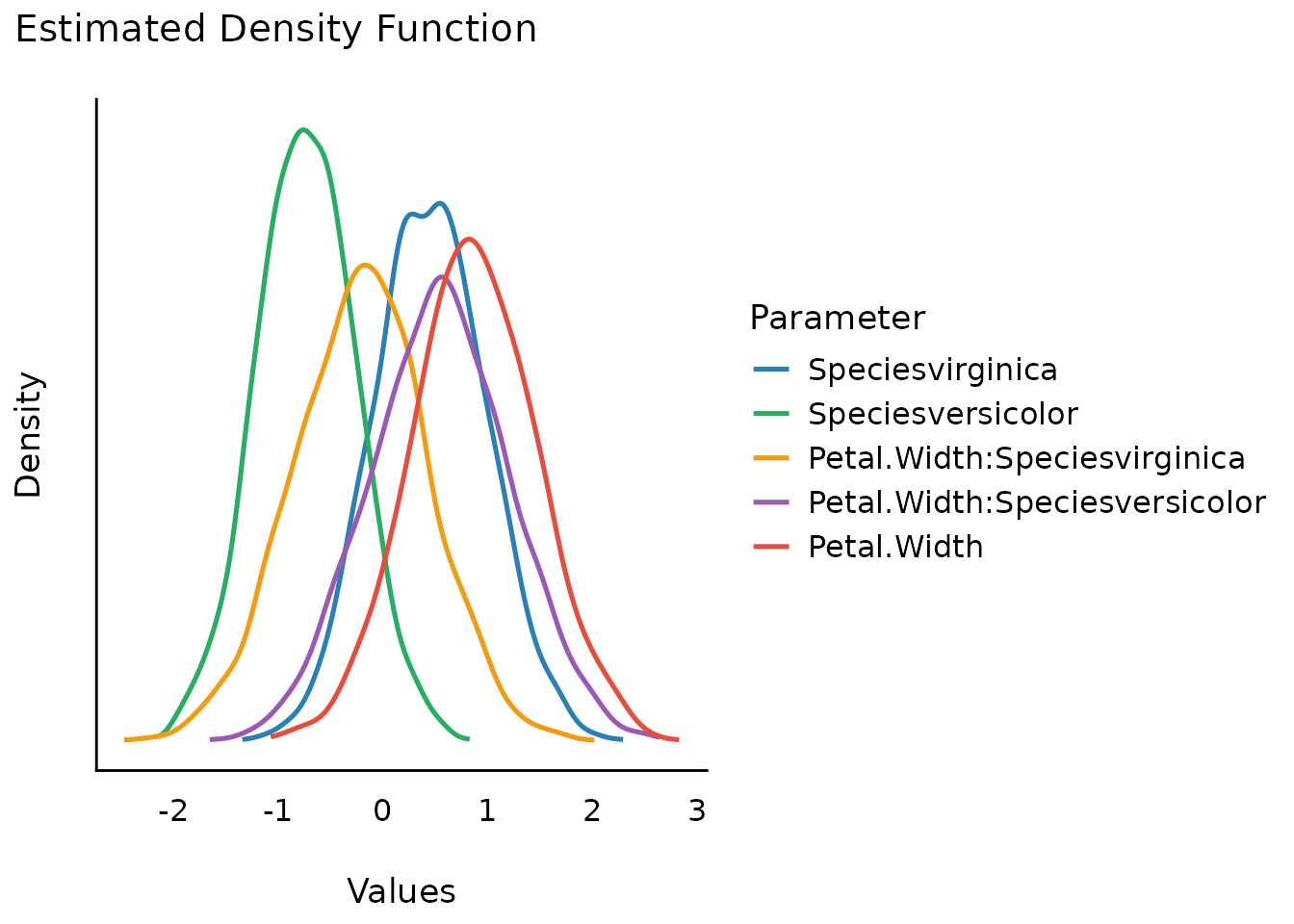 Estimated Density Function

Density

-2
-1
0
1
2
3

Values

Parameter
Speciesvirginica
Speciesversicolor
Petal.Width:Speciesvirginica
Petal.Width:Speciesversicolor
Petal.Width